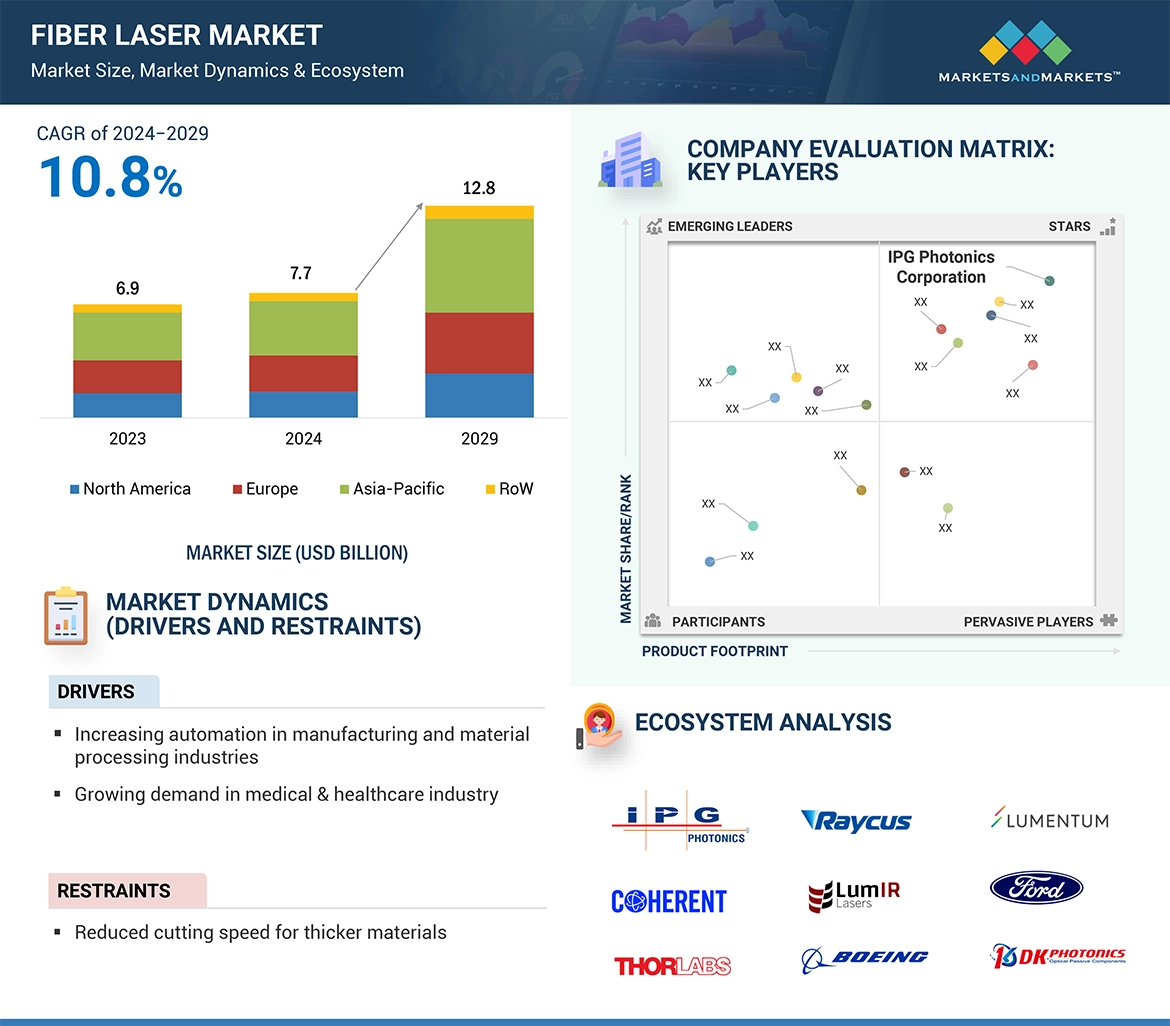 FIBER LASER MARKET
Market Size, Market Dynamics & Ecosystem

MARKETSANDMARKETS™

CAGR of 2024–2029
10.8%

6.9
7.7
12.8

2023
2024
2029

North America
Europe
Asia-Pacific
RoW

MARKET SIZE (USD BILLION)

MARKET DYNAMICS (DRIVERS AND RESTRAINTS)

DRIVERS

▪ Increasing automation in manufacturing and material processing industries
▪ Growing demand in medical & healthcare industry

RESTRAINTS

▪ Reduced cutting speed for thicker materials

COMPANY EVALUATION MATRIX: KEY PLAYERS

EMERGING LEADERS
STARS
IPG Photonics Corporation
XX
XX
XX
XX
XX
XX
XX
XX
XX
XX
XX
XX
XX
XX
XX
XX
MARKET SHARE/RANK
PARTICIPANTS
PERVASIVE PLAYERS
PRODUCT FOOTPRINT

ECOSYSTEM ANALYSIS

IPG PHOTONICS
Raycus
LUMENTUM
COHERENT
LumIR Lasers
Ford
THORLABS
BOEING
DK PHOTONICS Optical Passive Components